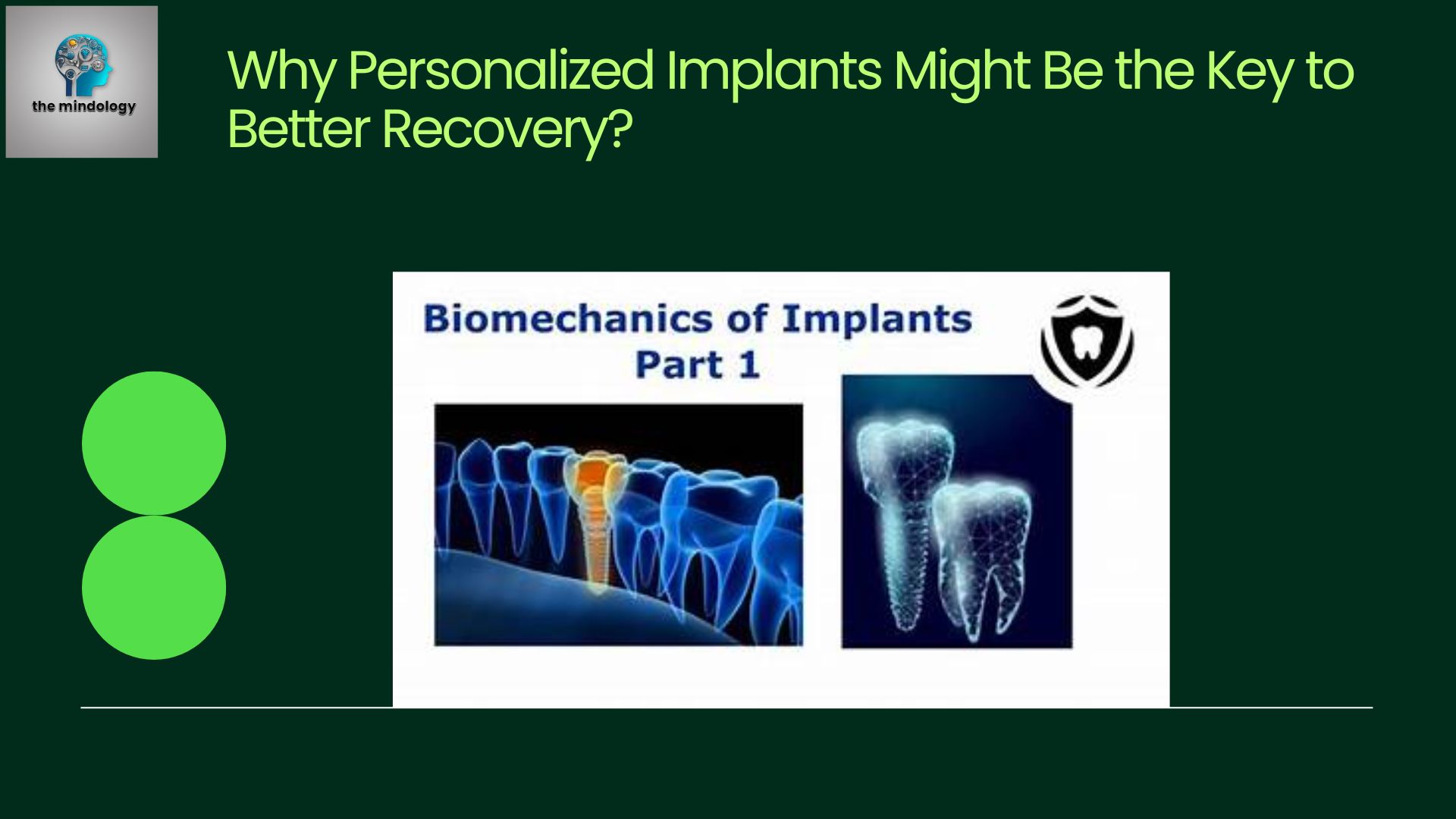 the mindology

Why Personalized Implants Might Be the Key to Better Recovery?

Biomechanics of Implants
Part 1